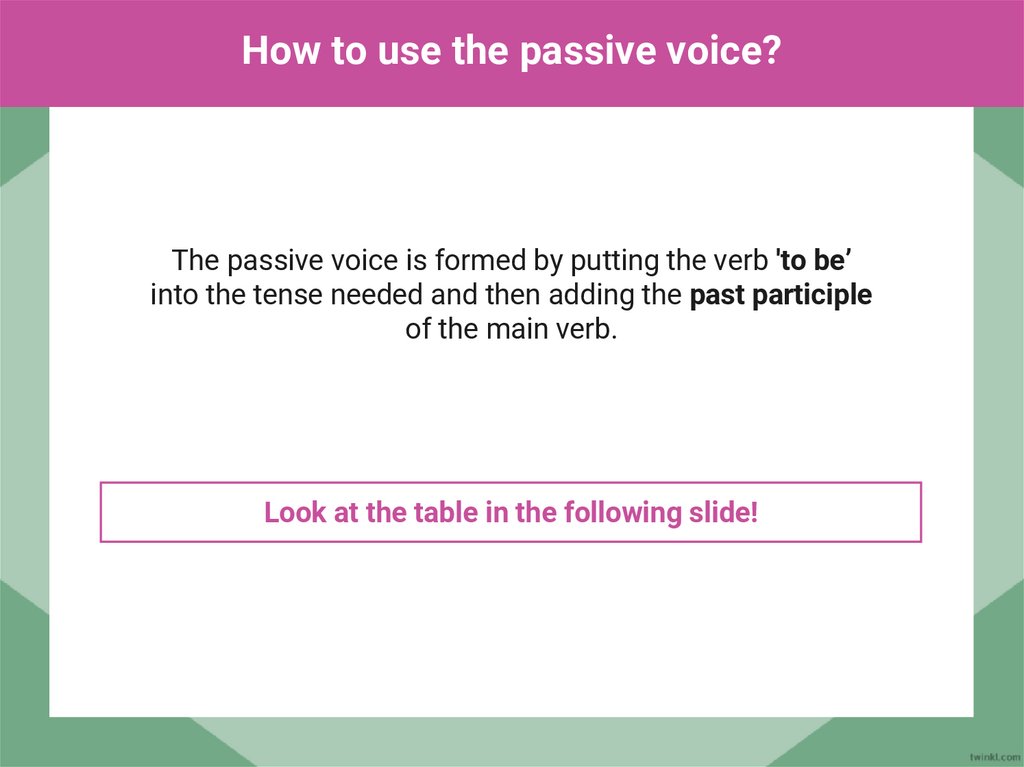 How to use the passive voice?

The passive voice is formed by putting the verb 'to be’ into the tense needed and then adding the past participle of the main verb.

Look at the table in the following slide!

twinkl.com